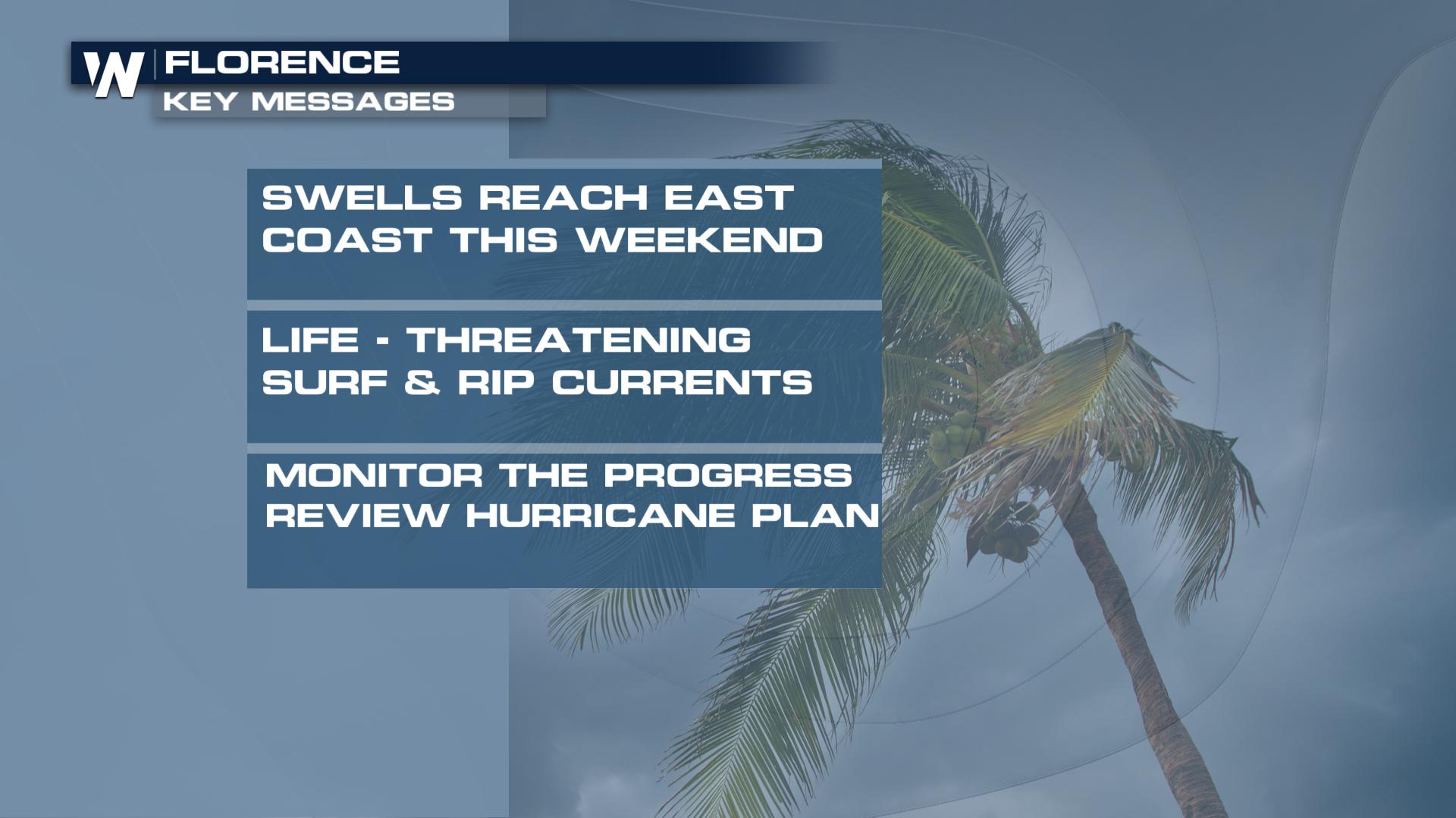 W FLORENCE
KEY MESSAGES

SWELLS REACH EAST COAST THIS WEEKEND

LIFE - THREATENING SURF & RIP CURRENTS

MONITOR THE PROGRESS
REVIEW HURRICANE PLAN